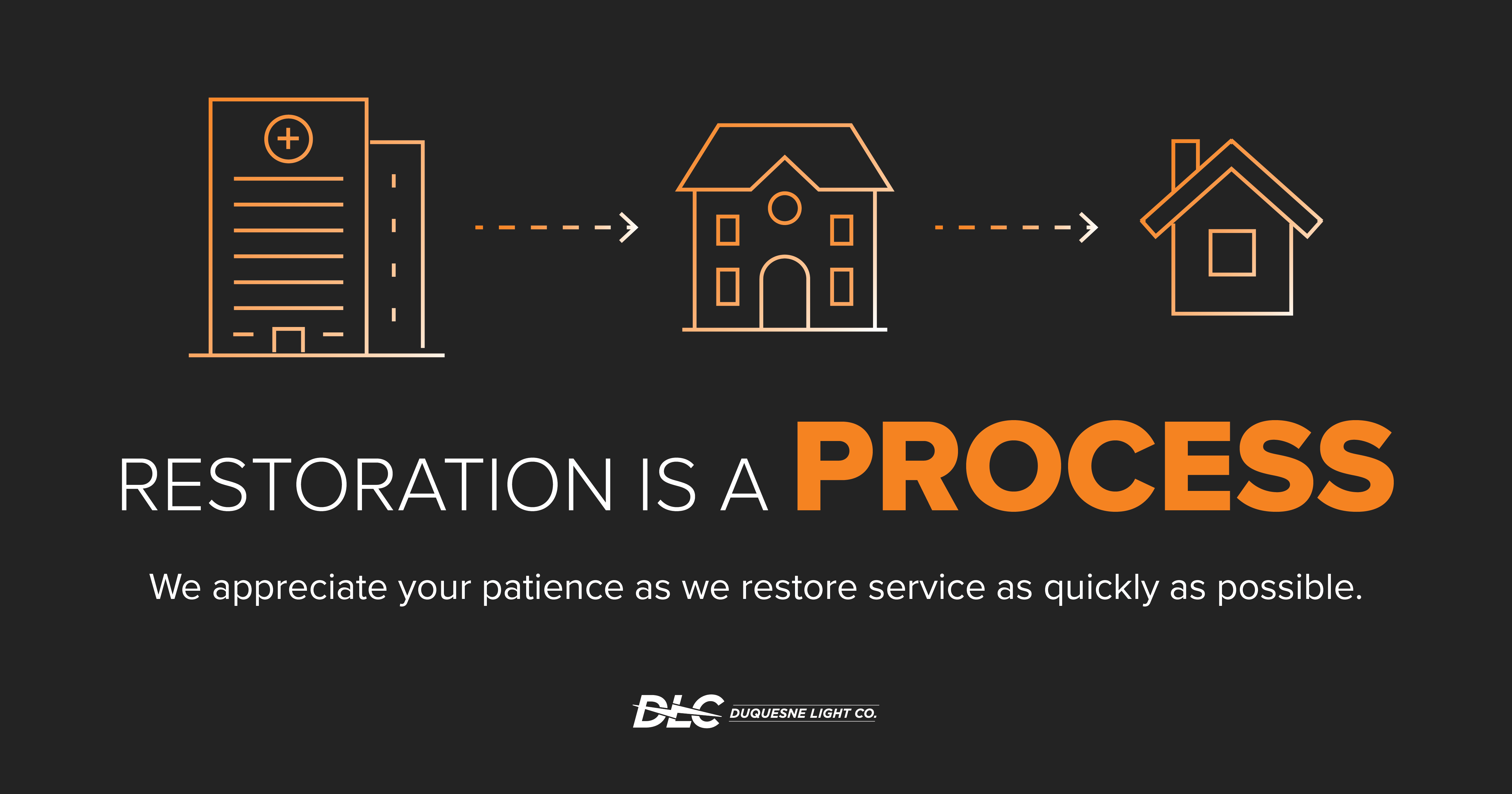 RESTORATION IS A PROCESS

We appreciate your patience as we restore service as quickly as possible.

DLC DUQUESNE LIGHT CO.